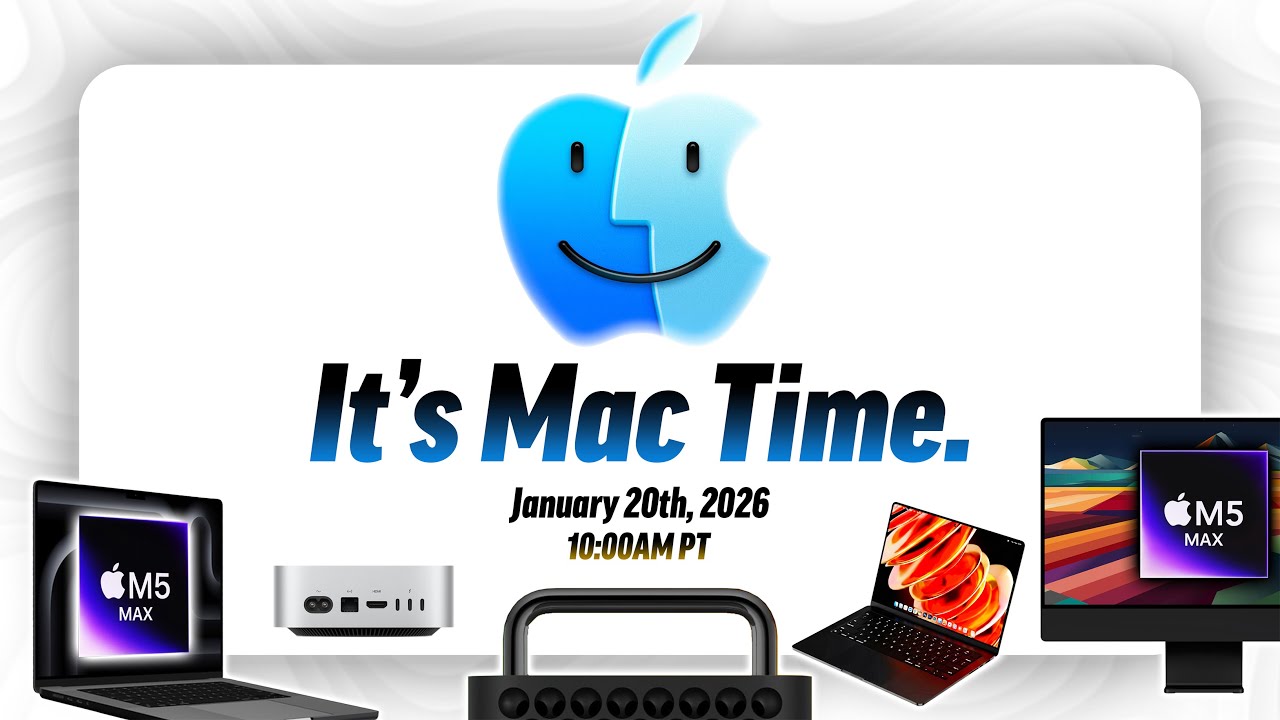 It's Mac Time.

January 20th, 2026
10:00AM PT

M5
MAX

M5
MAX